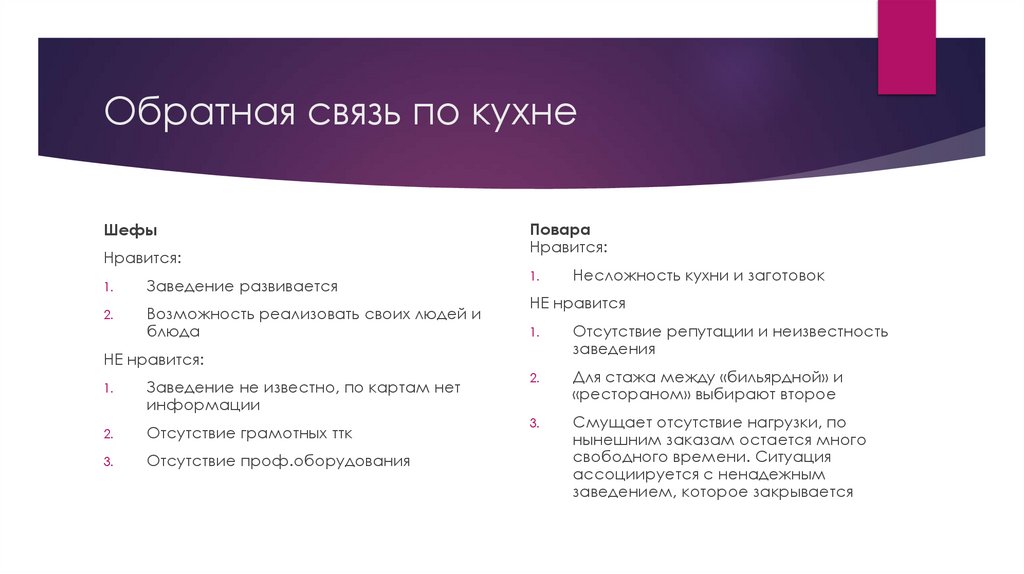 Обратная связь по кухне

Шефы

Нравится:

1. Заведение развивается
2. Возможность реализовать своих людей и блюда

НЕ нравится:

1. Заведение не известно, по картам нет информации
2. Отсутствие грамотных ттк
3. Отсутствие проф.оборудования

Повара
Нравится:

1. Несложность кухни и заготовок

НЕ нравится

1. Отсутствие репутации и неизвестность заведения
2. Для стажа между «бильярдной» и «рестораном» выбирают второе
3. Смущает отсутствие нагрузки, по нынешним заказам остается много свободного времени. Ситуация ассоциируется с ненадежным заведением, которое закрывается